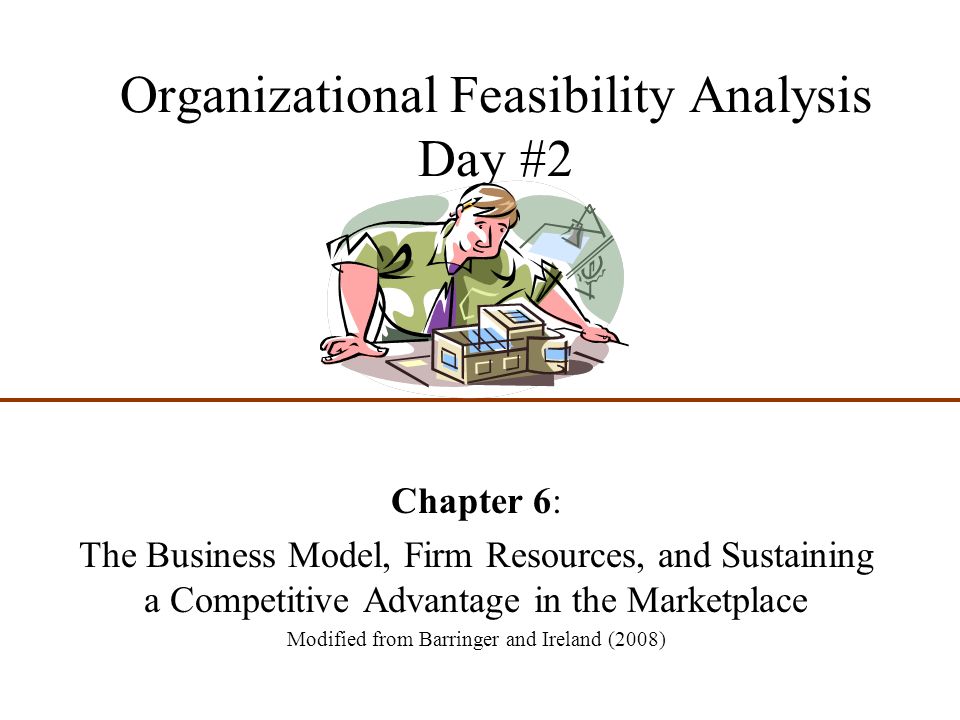 Organizational Feasibility Analysis
Day #2

Chapter 6:

The Business Model, Firm Resources, and Sustaining a Competitive Advantage in the Marketplace

Modified from Barringer and Ireland (2008)